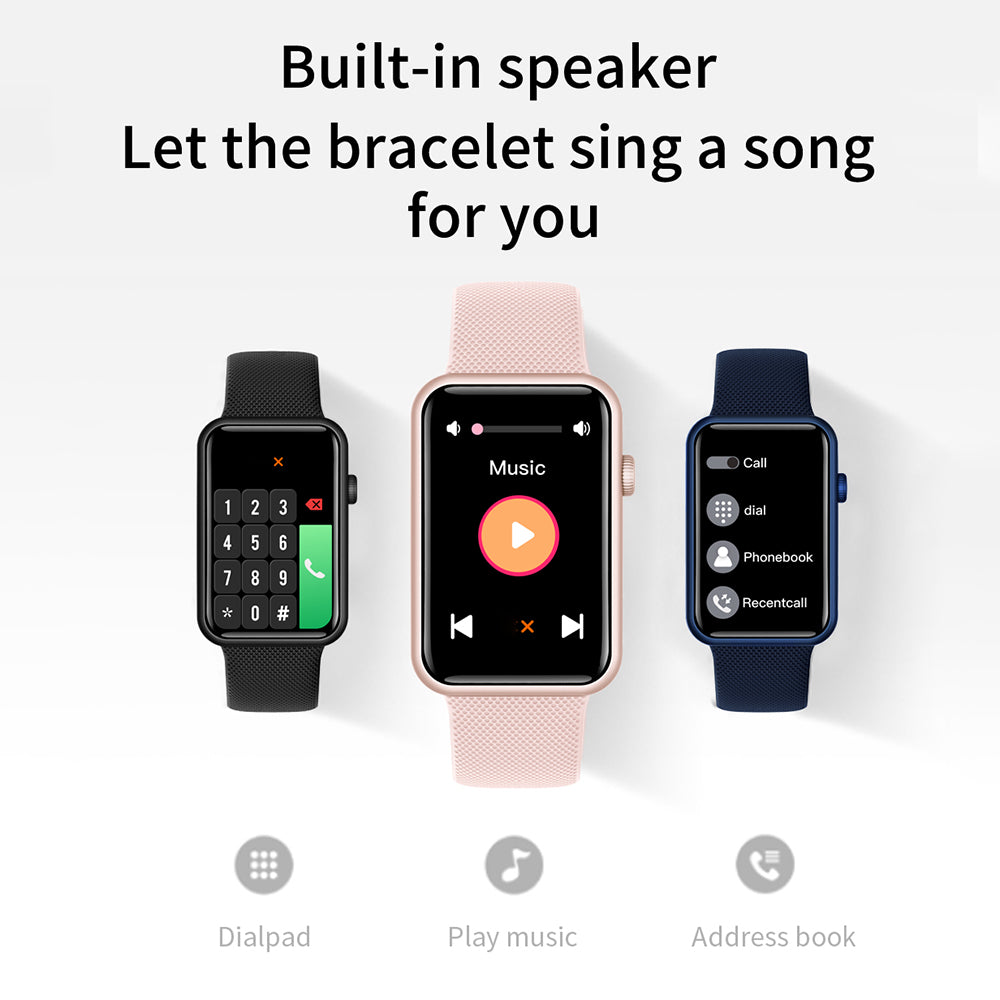 Built-in speaker
Let the bracelet sing a song for you

1 2 3
4 5 6
7 8 9
* 0 #

Music

Call
dial
Phonebook
Recentcall

Dialpad
Play music
Address book